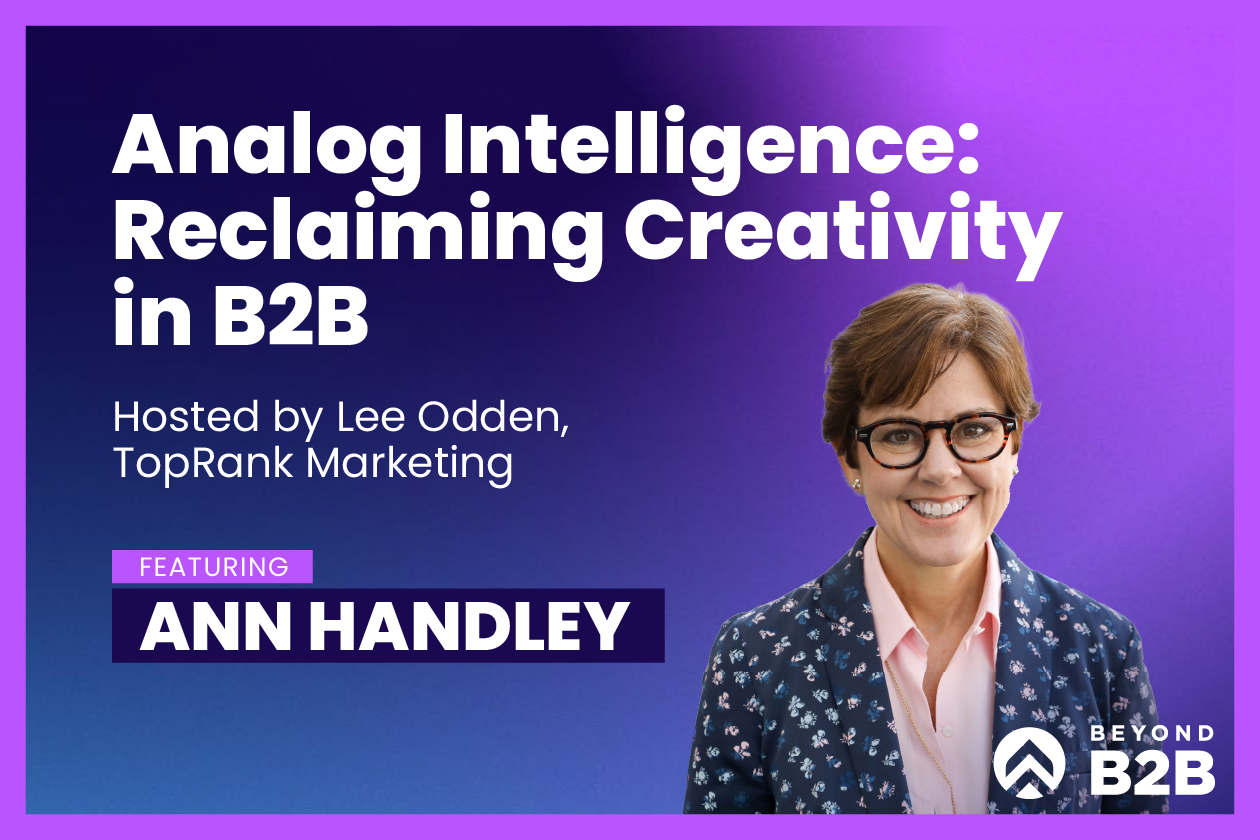 Analog Intelligence: Reclaiming Creativity in B2B

Hosted by Lee Odden, TopRank Marketing

FEATURING
ANN HANDLEY

BEYOND
B2B